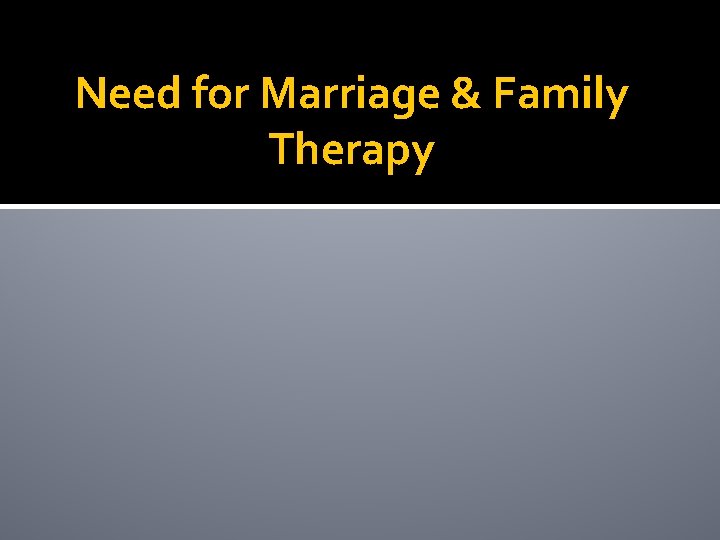 Need for Marriage & Family Therapy